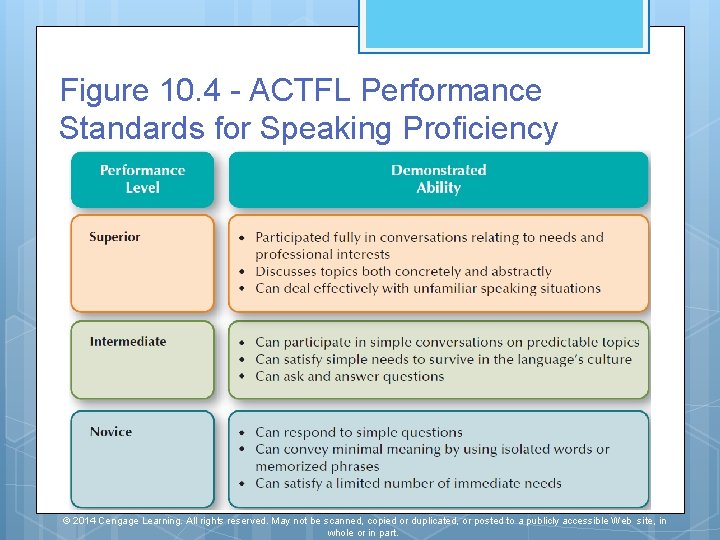 Figure 10.4 - ACTFL Performance Standards for Speaking Proficiency

| Performance Level | Demonstrated Ability |
|---|---|
| Superior | • Participated fully in conversations relating to needs and professional interests • Discusses topics both concretely and abstractly • Can deal effectively with unfamiliar speaking situations |
| Intermediate | • Can participate in simple conversations on predictable topics • Can satisfy simple needs to survive in the language's culture • Can ask and answer questions |
| Novice | • Can respond to simple questions • Can convey minimal meaning by using isolated words or memorized phrases • Can satisfy a limited number of immediate needs |

© 2014 Cengage Learning. All rights reserved. May not be scanned, copied or duplicated, or posted to a publicly accessible Web site, in whole or in part.